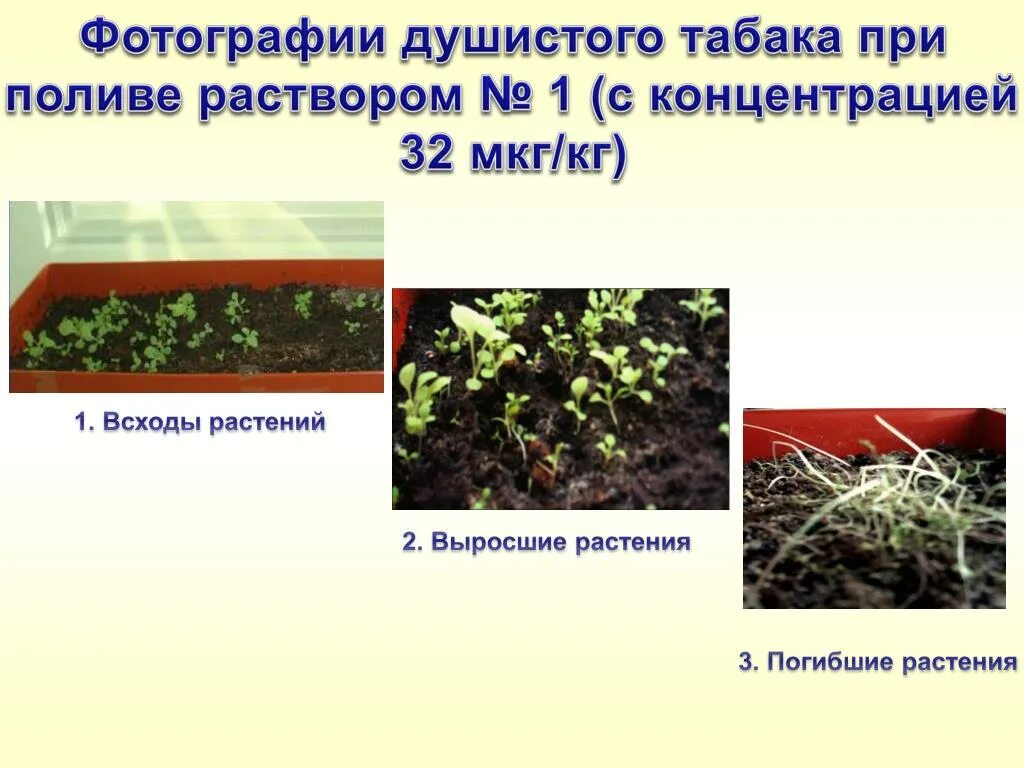 Фотографии душистого табака при поливе раствором № 1 (с концентрацией 32 мкг/кг)

1. Всходы растений

2. Выросшие растения

3. Погибшие растения